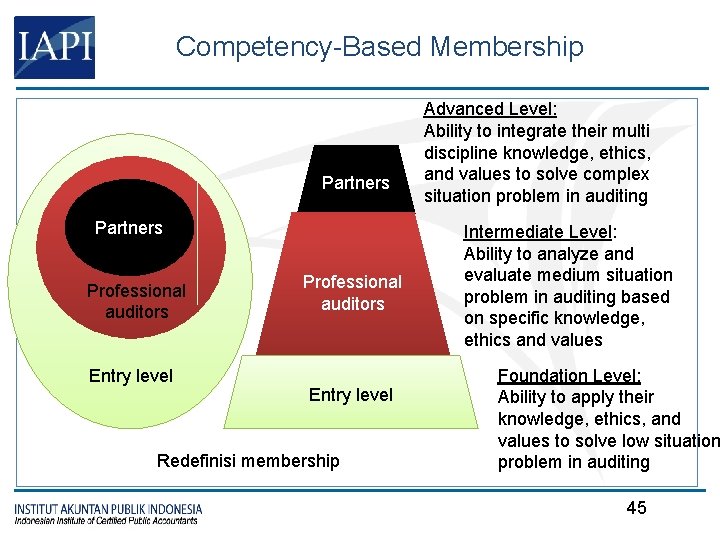 IAPI

Competency-Based Membership

Partners

Professional auditors

Entry level

Partners

Professional auditors

Entry level

Redefinisi membership

Advanced Level:
Ability to integrate their multi discipline knowledge, ethics, and values to solve complex situation problem in auditing

Intermediate Level:
Ability to analyze and evaluate medium situation problem in auditing based on specific knowledge, ethics and values

Foundation Level:
Ability to apply their knowledge, ethics, and values to solve low situation problem in auditing

INSTITUT AKUNTAN PUBLIK INDONESIA
Indonesian Institute of Certified Public Accountants

45